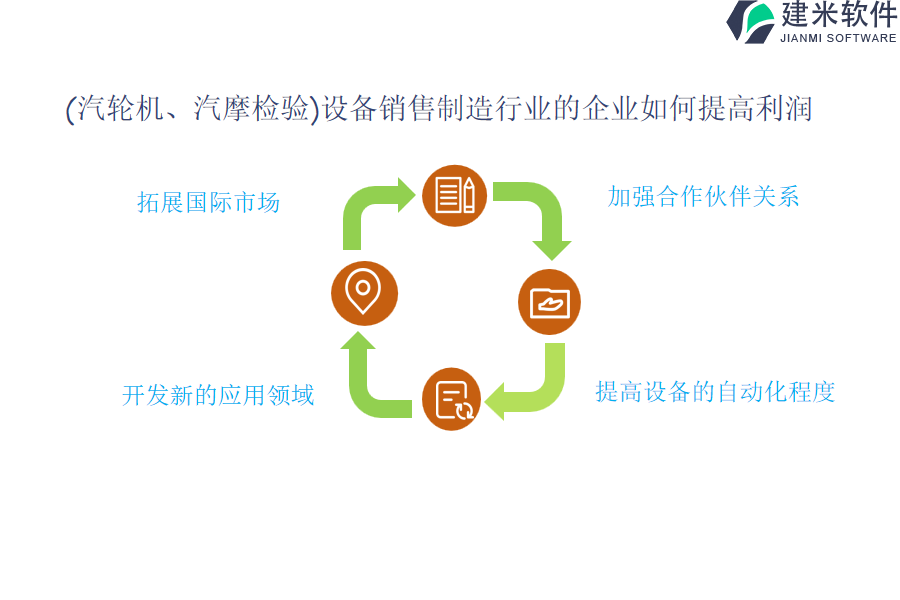 建米软件
JIANMI SOFTWARE

(汽轮机、汽摩检验)设备销售制造行业的企业如何提高利润

拓展国际市场

加强合作伙伴关系

开发新的应用领域

提高设备的自动化程度